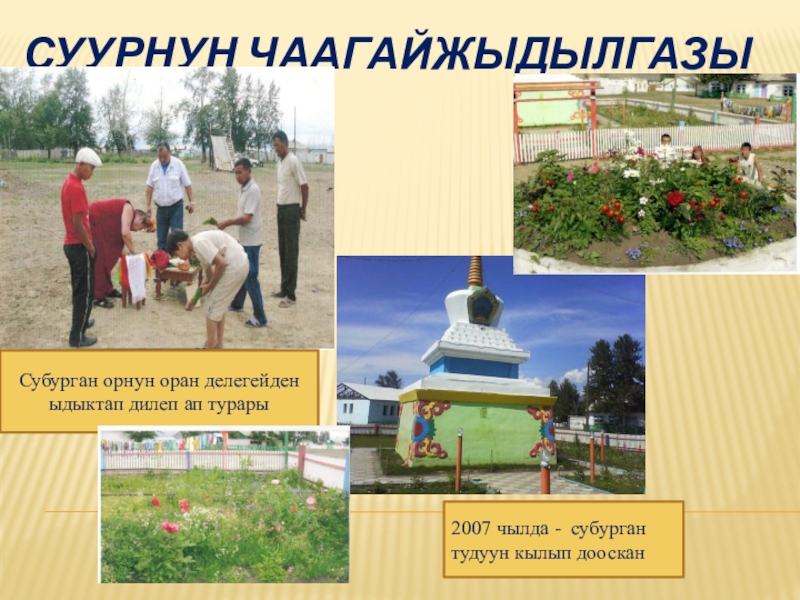 СУУРНУН ЧААГАЙЖЫДЫЛГАЗЫ

Субурган орнун оран делегейден ыдыктап дилеп ап турары

2007 чылда - субурган тудуун кылып дооскан